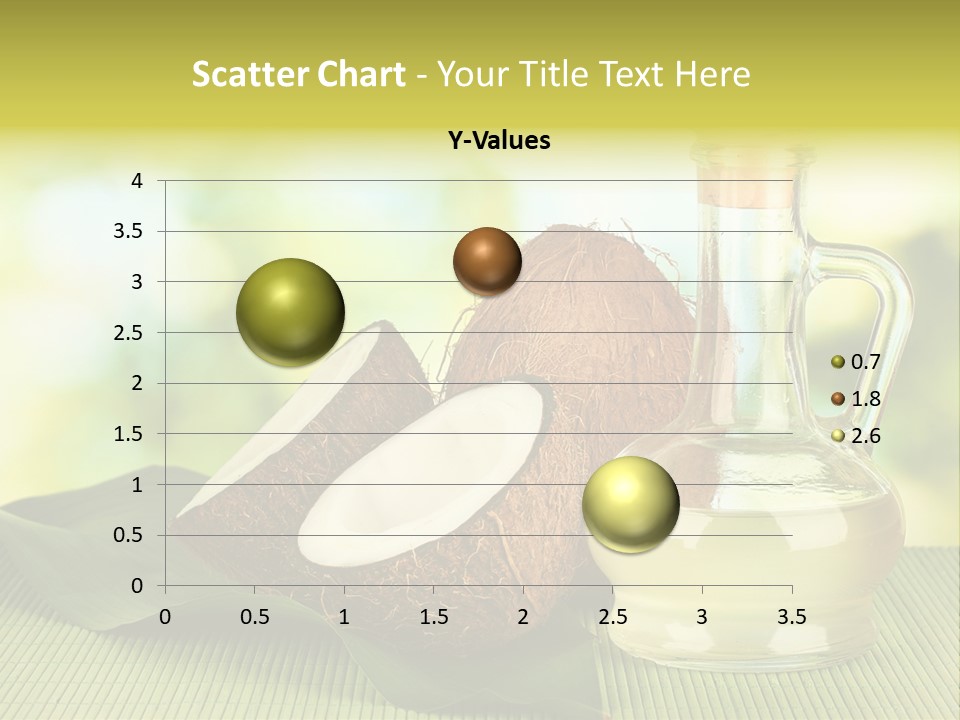 Scatter Chart - Your Title Text Here

Y-Values

4
3.5
3
2.5
2
1.5
1
0.5
0

0 0.5 1 1.5 2 2.5 3 3.5

0.7
1.8
2.6